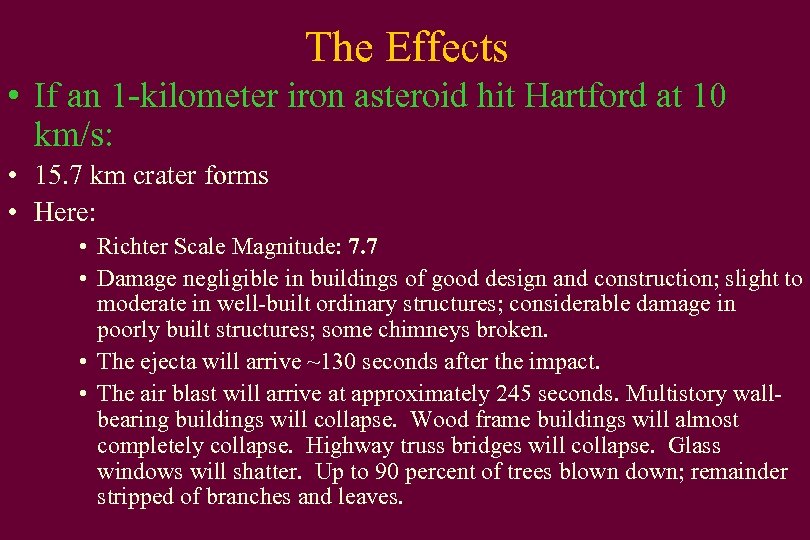 The Effects

• If an 1-kilometer iron asteroid hit Hartford at 10 km/s:

• 15.7 km crater forms

• Here:

• Richter Scale Magnitude: 7.7

• Damage negligible in buildings of good design and construction; slight to moderate in well-built ordinary structures; considerable damage in poorly built structures; some chimneys broken.

• The ejecta will arrive ~130 seconds after the impact.

• The air blast will arrive at approximately 245 seconds. Multistory wall-bearing buildings will collapse. Wood frame buildings will almost completely collapse. Highway truss bridges will collapse. Glass windows will shatter. Up to 90 percent of trees blown down; remainder stripped of branches and leaves.